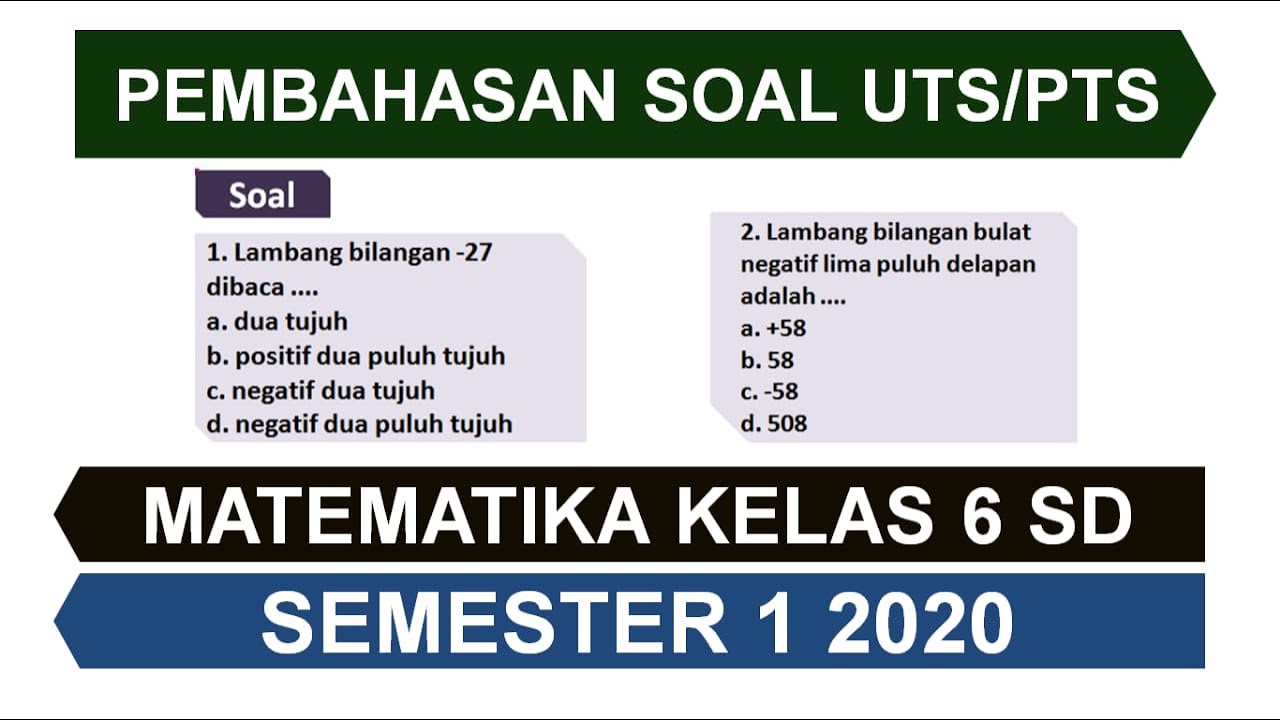 PEMBAHASAN SOAL UTS/PTS

Soal

1. Lambang bilangan -27 dibaca ....
a. dua tujuh
b. positif dua puluh tujuh
c. negatif dua tujuh
d. negatif dua puluh tujuh

2. Lambang bilangan bulat negatif lima puluh delapan adalah ....
a. +58
b. 58
c. -58
d. 508

MATEMATIKA KELAS 6 SD

SEMESTER 1 2020